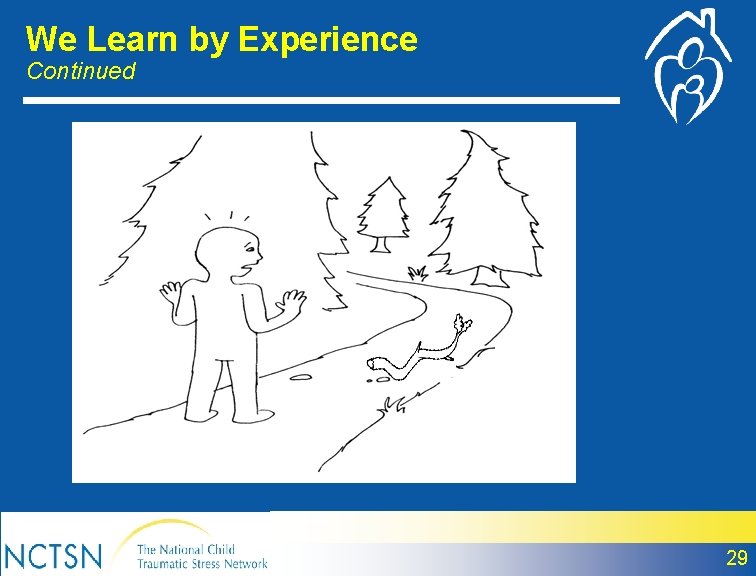 We Learn by Experience
Continued

NCTSN The National Child Traumatic Stress Network

29